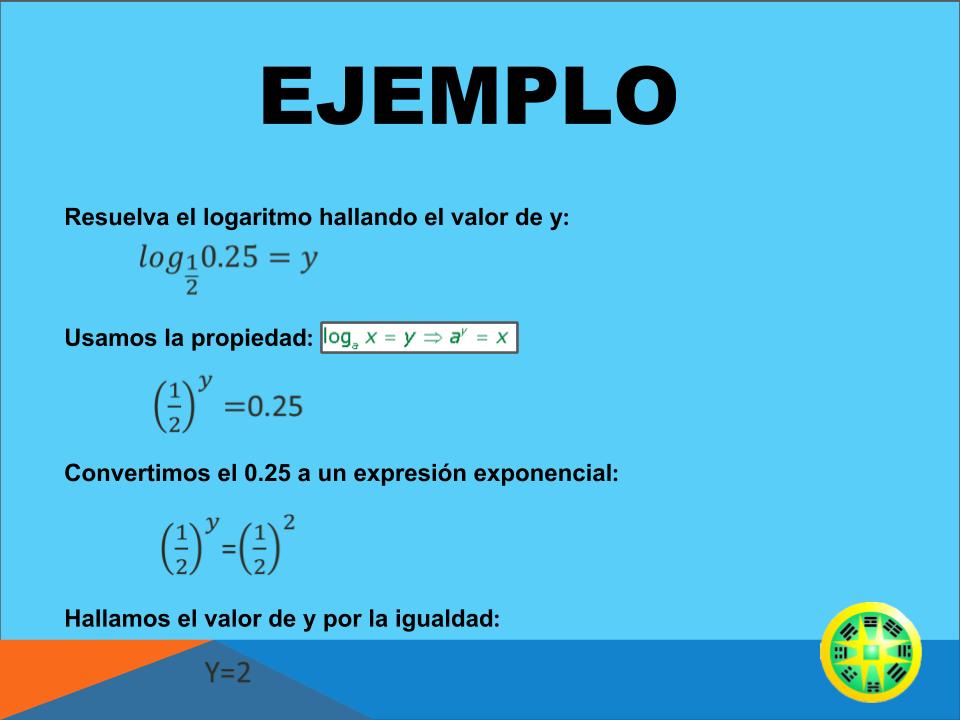 EJEMPLO

Resuelva el logaritmo hallando el valor de y:

$log_{\frac{1}{2}}0.25 = y$

Usamos la propiedad: $\log_a x = y \Rightarrow a^y = x$

$\left(\frac{1}{2}\right)^y = 0.25$

Convertimos el 0.25 a un expresión exponencial:

$\left(\frac{1}{2}\right)^y = \left(\frac{1}{2}\right)^2$

Hallamos el valor de y por la igualdad:

Y=2